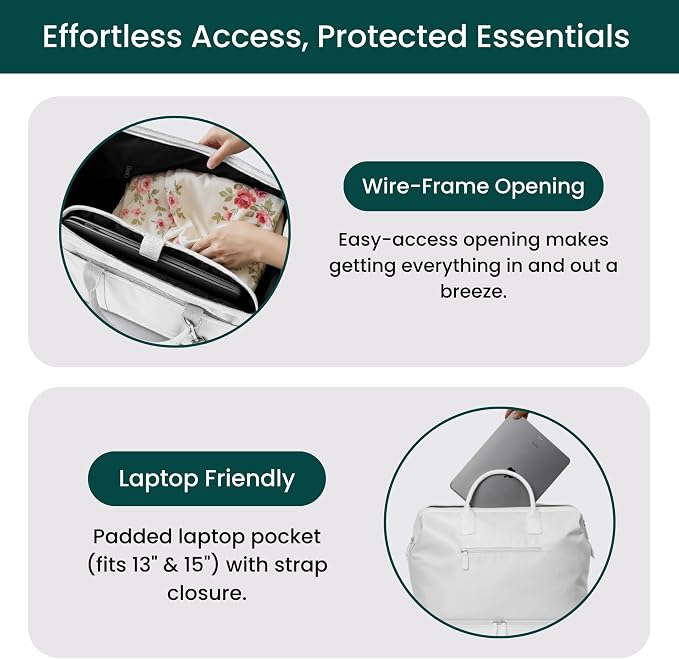 Effortless Access, Protected Essentials

Wire-Frame Opening

Easy-access opening makes getting everything in and out a breeze.

Laptop Friendly

Padded laptop pocket (fits 13" & 15") with strap closure.